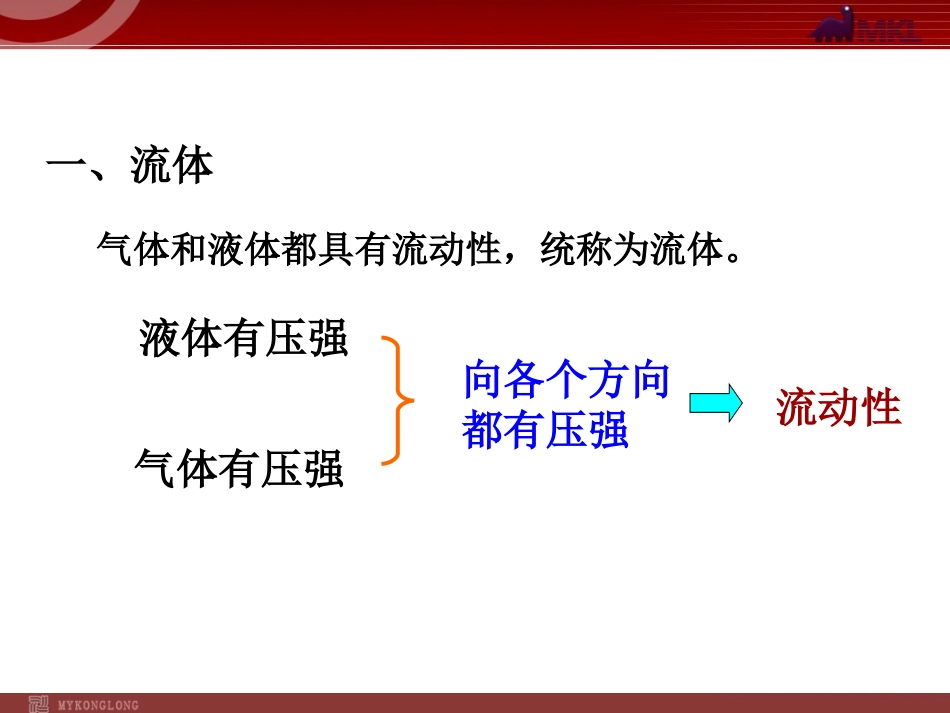 MKL

一、流体

气体和液体都具有流动性，统称为流体。

液体有压强

气体有压强

向各个方向都有压强

流动性

MYKONGLONG